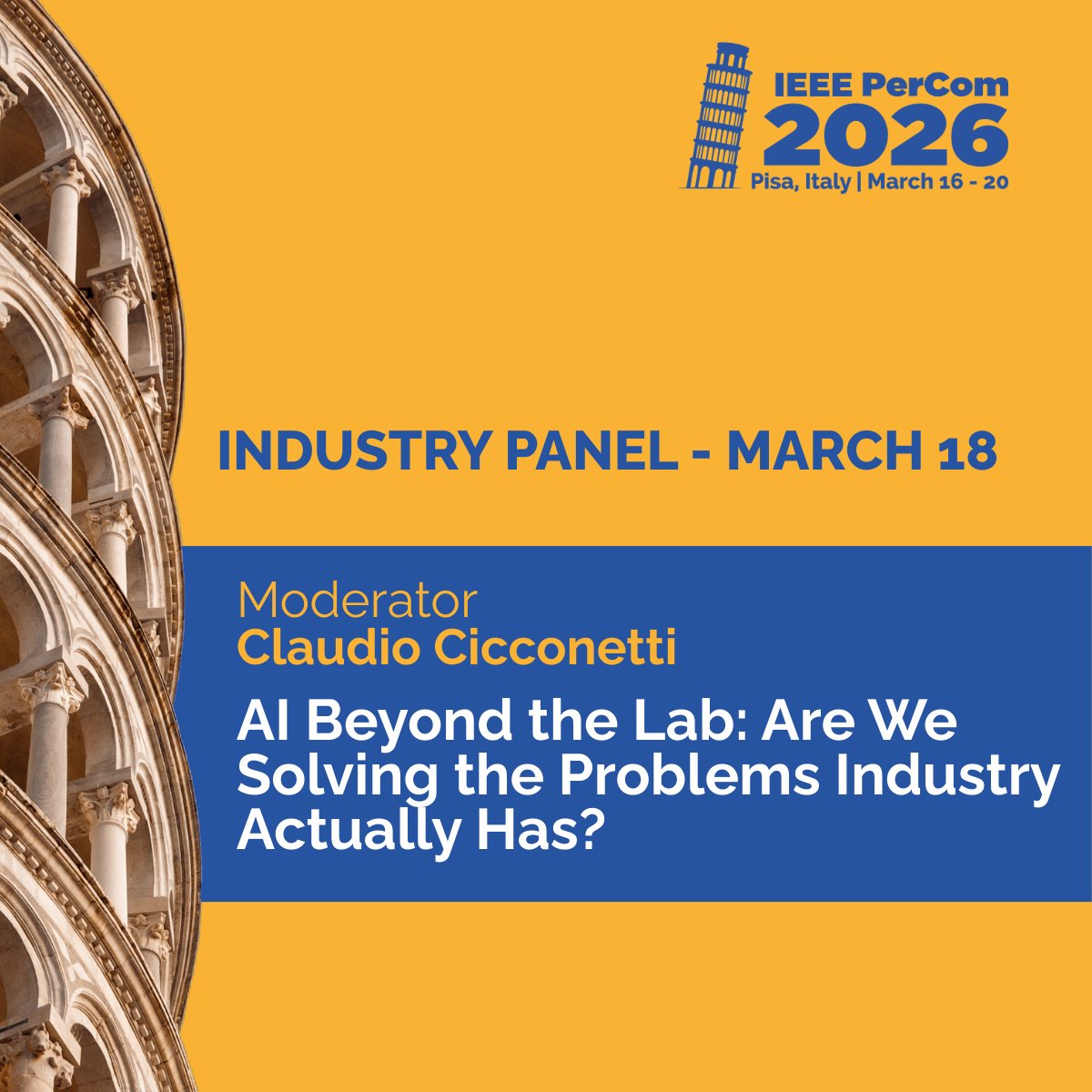 IEEE PerCom
2026
Pisa, Italy | March 16 - 20

INDUSTRY PANEL - MARCH 18

Moderator
Claudio Cicconetti

AI Beyond the Lab: Are We Solving the Problems Industry Actually Has?